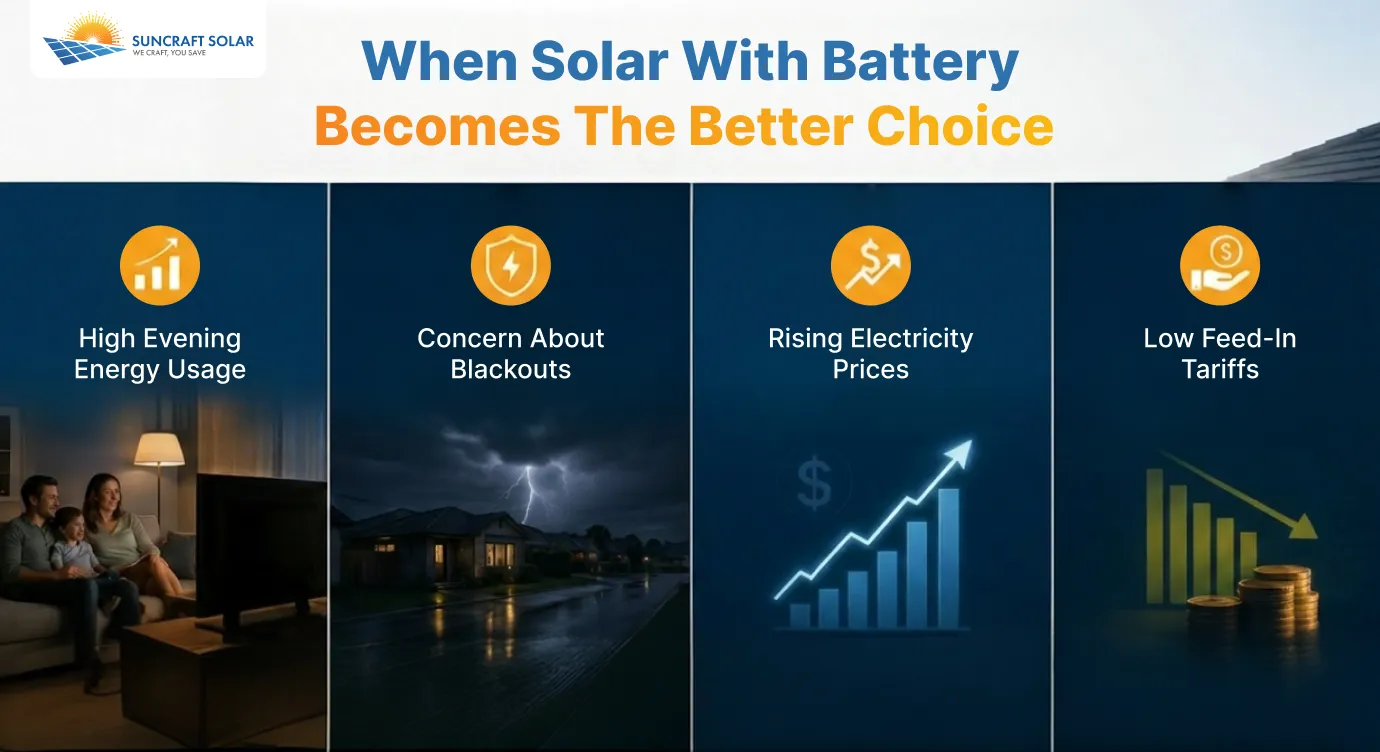 SUNCRAFT SOLAR
WE CRAFT, YOU SAVE

When Solar With Battery Becomes The Better Choice

High Evening Energy Usage

Concern About Blackouts

Rising Electricity Prices

Low Feed-In Tariffs